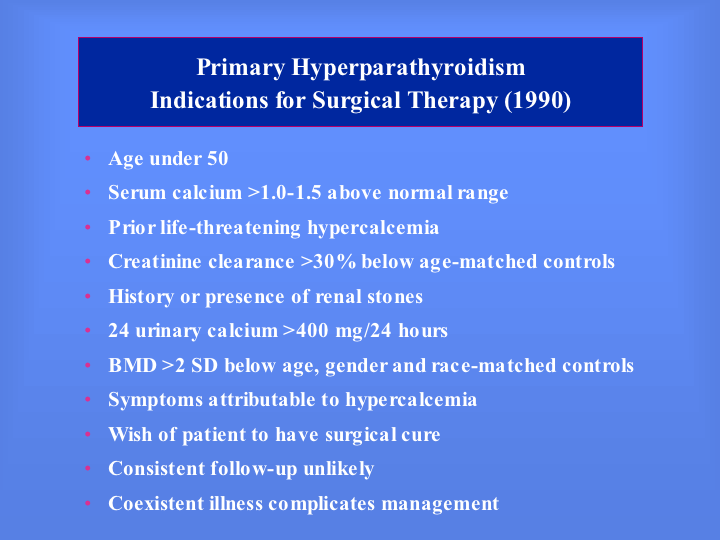 Primary Hyperparathyroidism
Indications for Surgical Therapy (1990)

• Age under 50
• Serum calcium >1.0-1.5 above normal range
• Prior life-threatening hypercalcemia
• Creatinine clearance >30% below age-matched controls
• History or presence of renal stones
• 24 urinary calcium >400 mg/24 hours
• BMD >2 SD below age, gender and race-matched controls
• Symptoms attributable to hypercalcemia
• Wish of patient to have surgical cure
• Consistent follow-up unlikely
• Coexistent illness complicates management